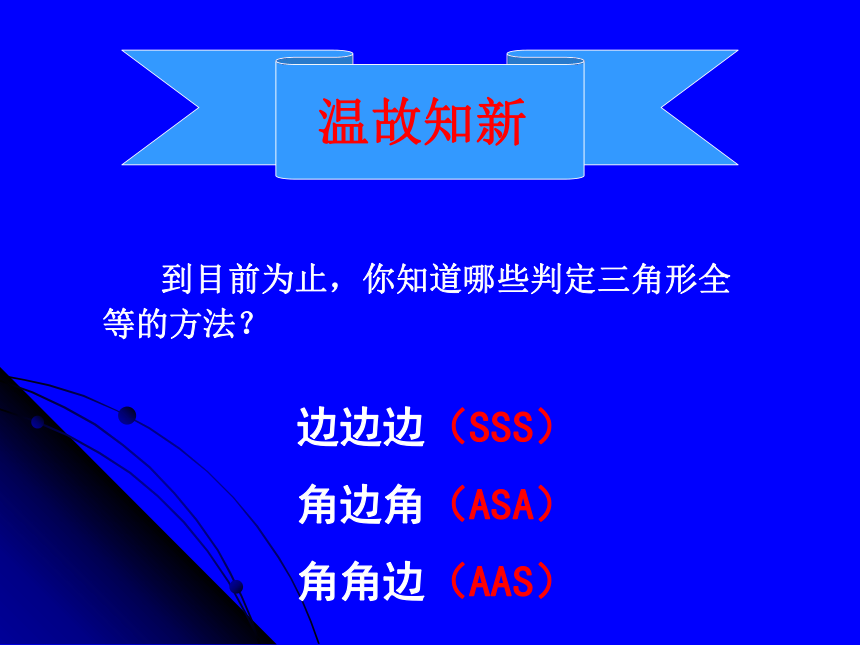 温故知新

到目前为止，你知道哪些判定三角形全等的方法？

边边边（SSS）

角边角（ASA）

角角边（AAS）